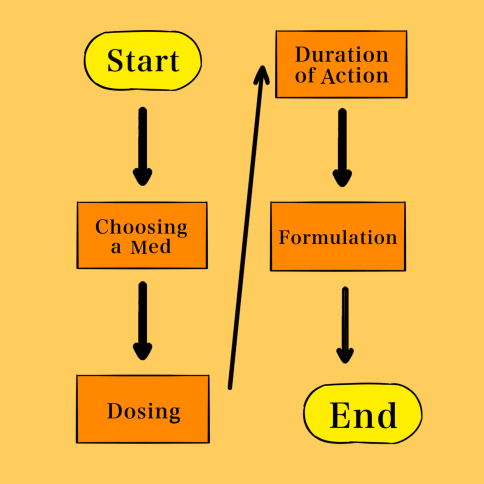 Start

Choosing a Med

Dosing

Duration of Action

Formulation

End